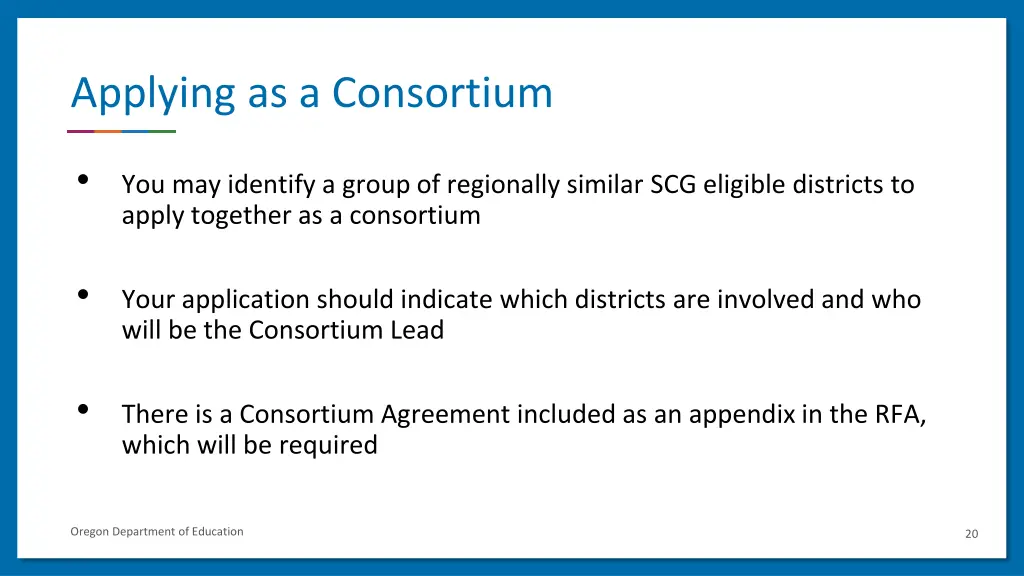 Applying as a Consortium

• You may identify a group of regionally similar SCG eligible districts to apply together as a consortium

• Your application should indicate which districts are involved and who will be the Consortium Lead

• There is a Consortium Agreement included as an appendix in the RFA, which will be required

Oregon Department of Education

20